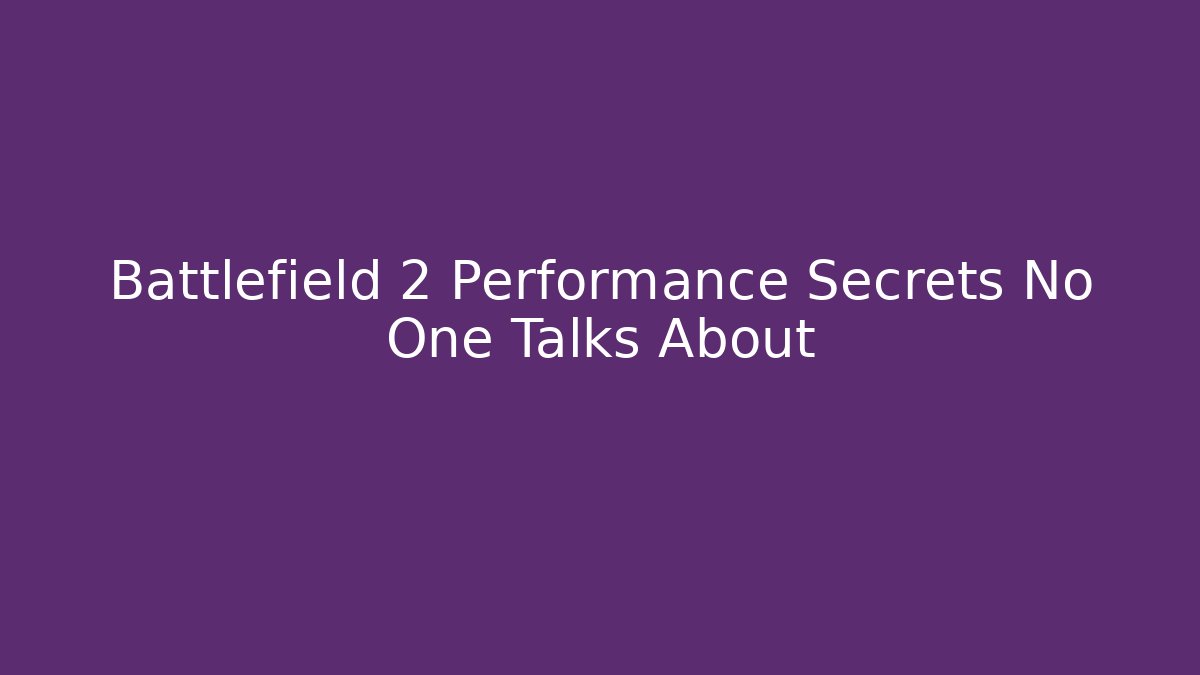 Battlefield 2 Performance Secrets No One Talks About